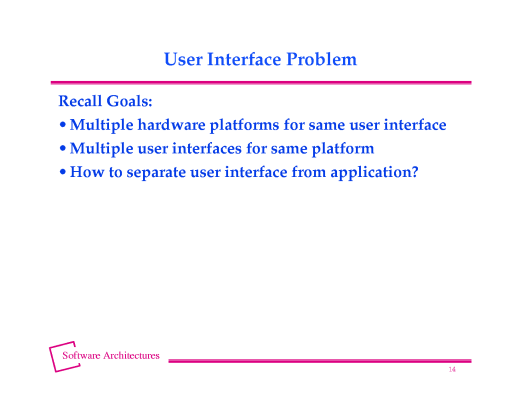 User Interface Problem

Recall Goals:

• Multiple hardware platforms for same user interface

• Multiple user interfaces for same platform

• How to separate user interface from application?

Software Architectures

14